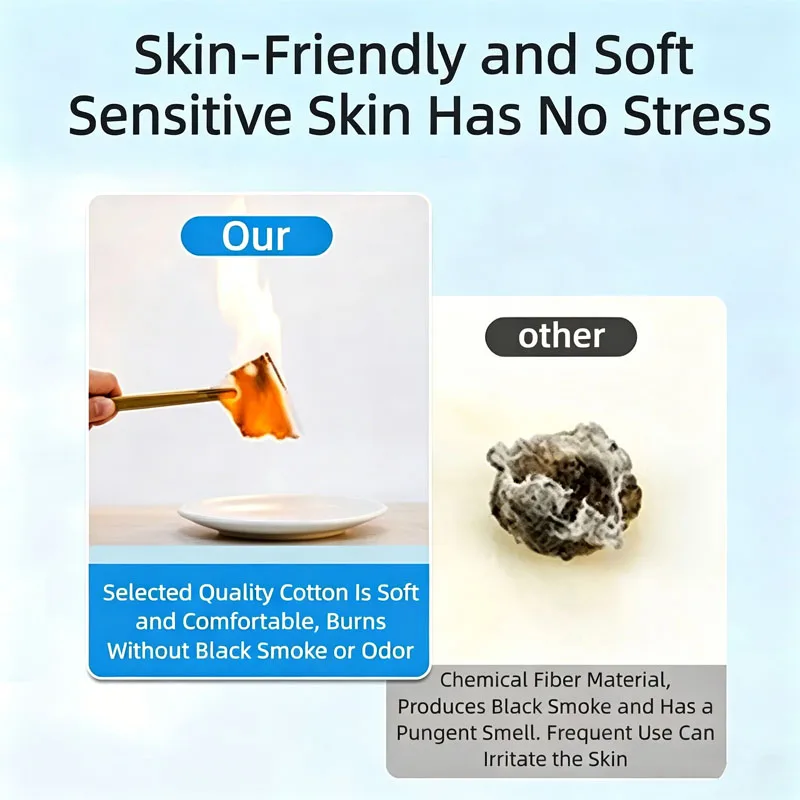 Skin-Friendly and Soft
Sensitive Skin Has No Stress

Our

Selected Quality Cotton Is Soft and Comfortable, Burns Without Black Smoke or Odor

other

Chemical Fiber Material, Produces Black Smoke and Has a Pungent Smell. Frequent Use Can Irritate the Skin